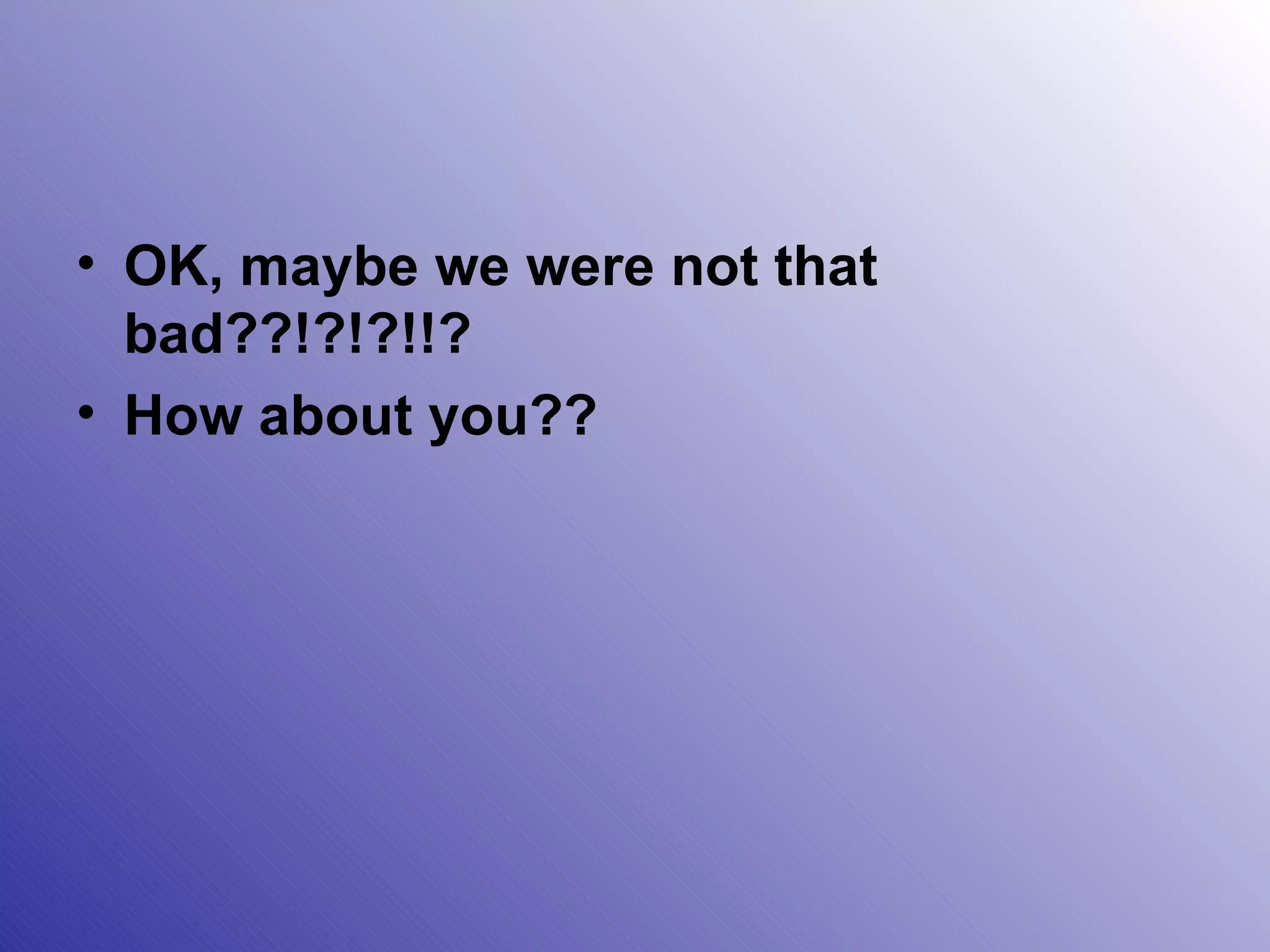 • OK, maybe we were not that bad??!?!?!!?
• How about you??